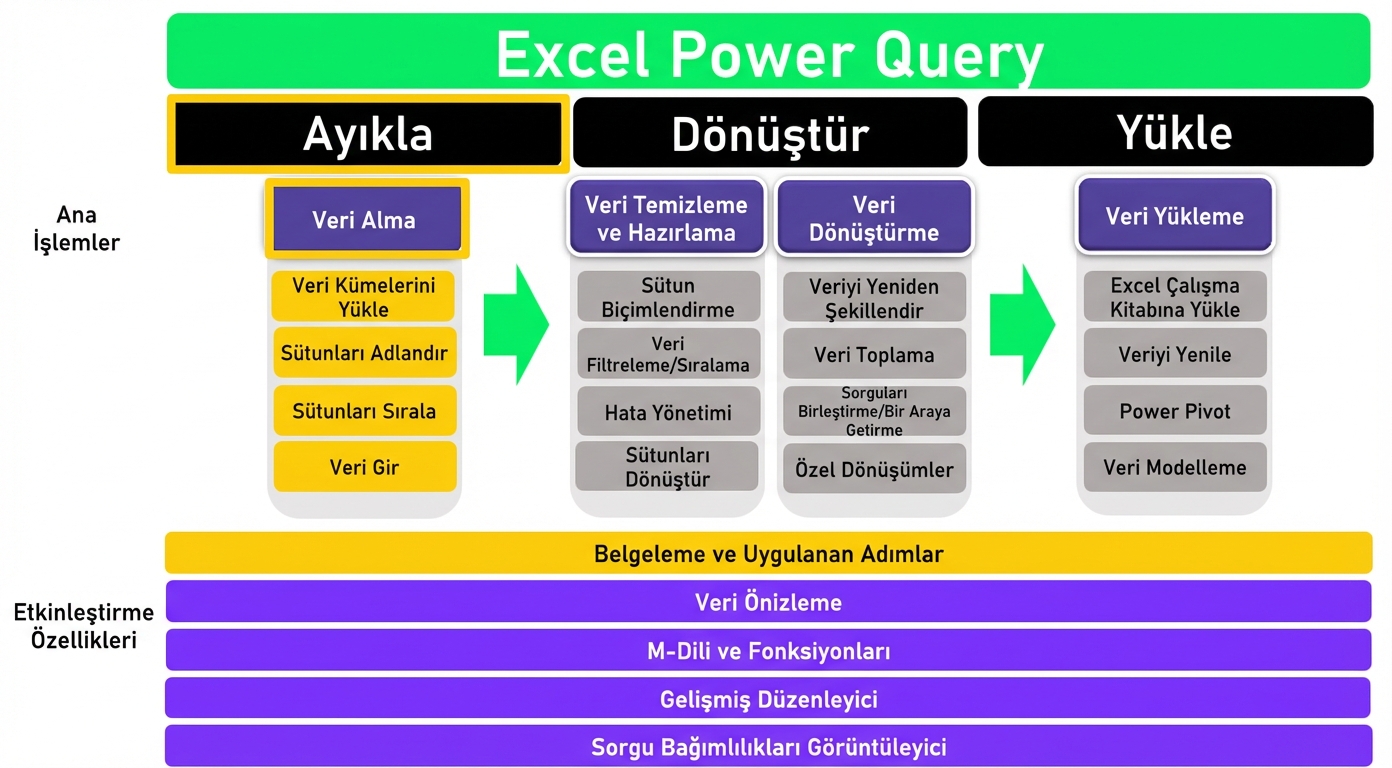 Excel Power Query

Ayıkla

Dönüştür

Yükle

Ana İşlemler

Veri Alma

Veri Kümelerini Yükle

Sütunları Adlandır

Sütunları Sırala

Veri Gir

Veri Temizleme ve Hazırlama

Sütun Biçimlendirme

Veri Filtreleme/Sıralama

Hata Yönetimi

Sütunları Dönüştür

Veri Dönüştürme

Veriyi Yeniden Şekillendir

Veri Toplama

Sorguları Birleştirme/Bir Araya Getirme

Özel Dönüşümler

Veri Yükleme

Excel Çalışma Kitabına Yükle

Veriyi Yenile

Power Pivot

Veri Modelleme

Etkinleştirme Özellikleri

Belgeleme ve Uygulanan Adımlar

Veri Önizleme

M-Dili ve Fonksiyonları

Gelişmiş Düzenleyici

Sorgu Bağımlılıkları Görüntüleyici